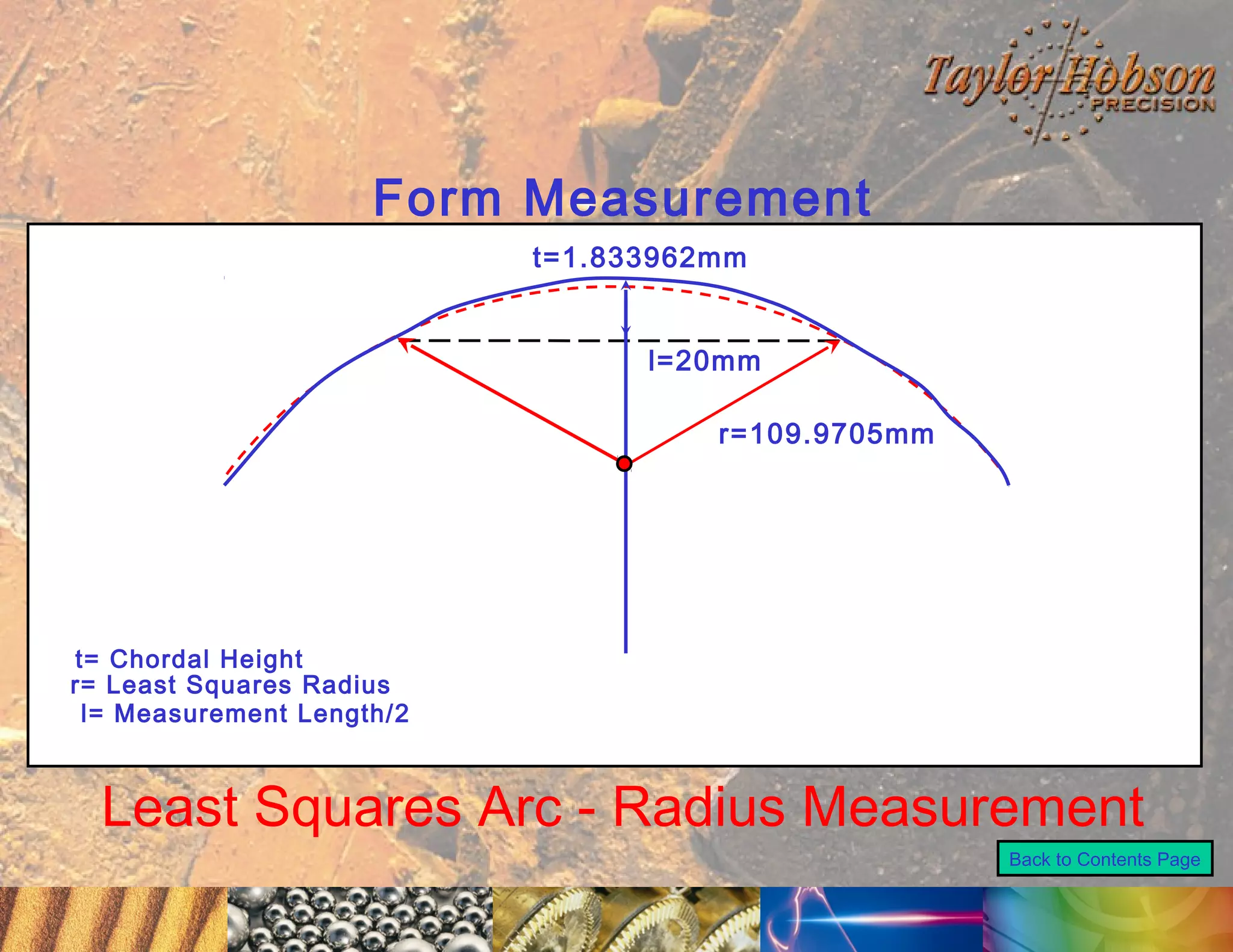 Taylor Hobson PRECISION

Form Measurement

t=1.833962mm

l=20mm

r=109.9705mm

t= Chordal Height
r= Least Squares Radius
l= Measurement Length/2

Least Squares Arc - Radius Measurement

Back to Contents Page